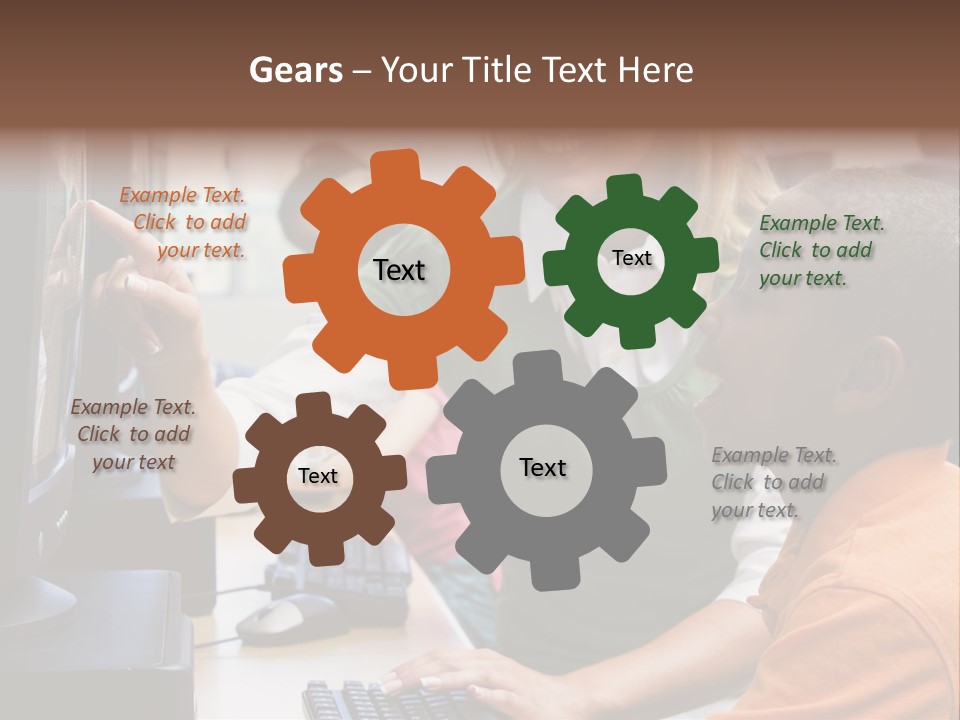 Gears – Your Title Text Here

Example Text. Click to add your text.

Text

Text

Example Text. Click to add your text.

Example Text. Click to add your text

Text

Text

Example Text. Click to add your text.